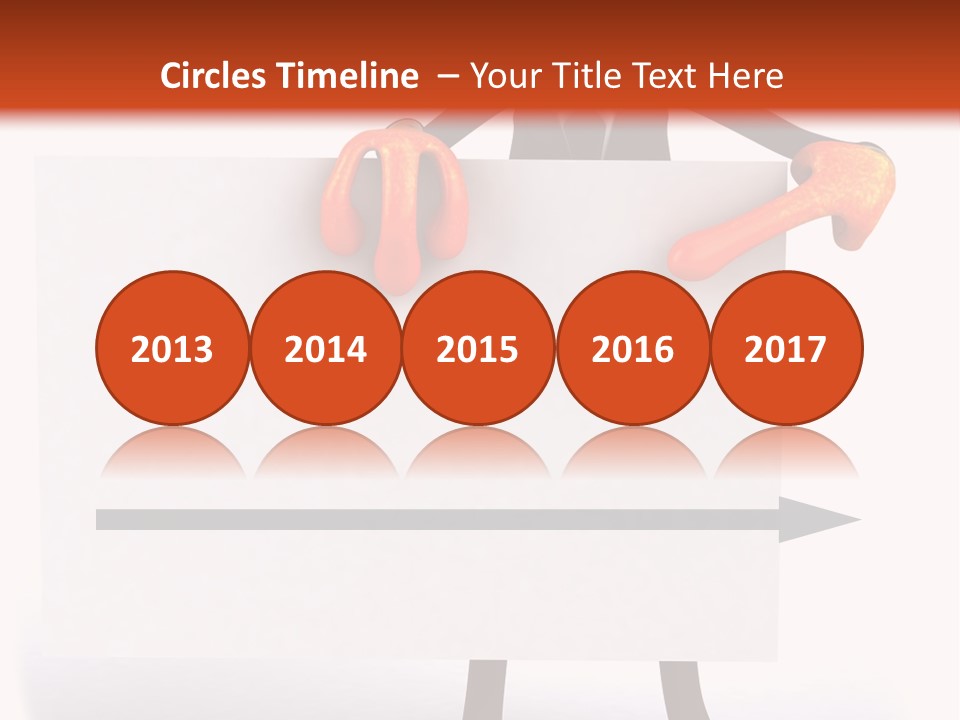 Circles Timeline – Your Title Text Here

2013

2014

2015

2016

2017